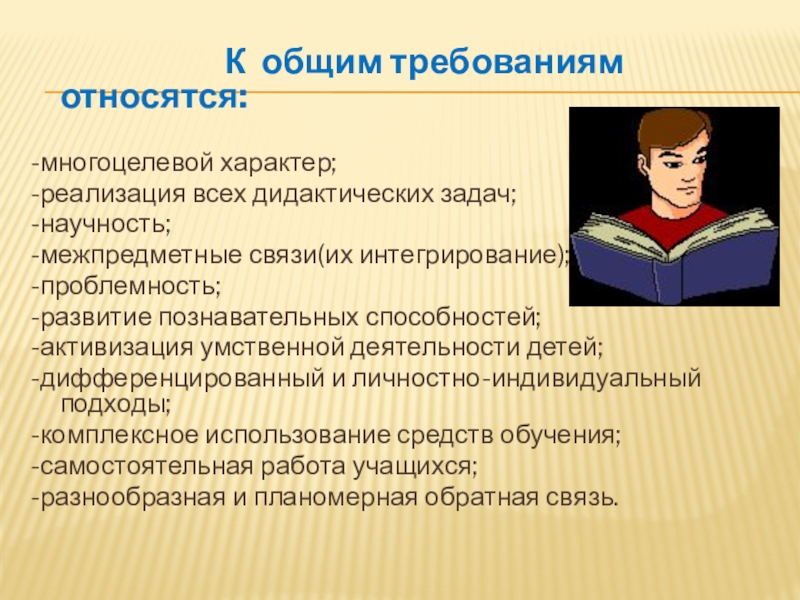 К общим требованиям относятся:

-многоцелевой характер;
-реализация всех дидактических задач;
-научность;
-межпредметные связи(их интегрирование);
-проблемность;
-развитие познавательных способностей;
-активизация умственной деятельности детей;
-дифференцированный и личностно-индивидуальный подходы;
-комплексное использование средств обучения;
-самостоятельная работа учащихся;
-разнообразная и планомерная обратная связь.